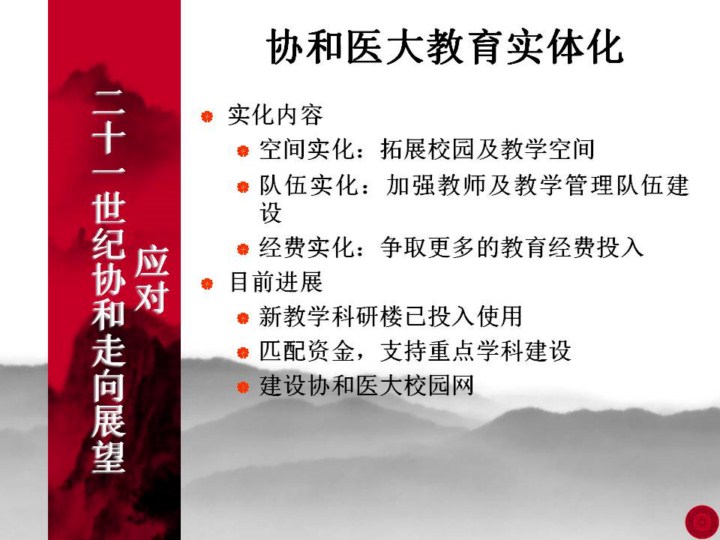 二十一世纪协和走向展望

应对

协和医大教育实体化

实化内容

空间实化：拓展校园及教学空间

队伍实化：加强教师及教学管理队伍建设

经费实化：争取更多的教育经费投入

目前进展

新教学科研楼已投入使用

匹配资金，支持重点学科建设

建设协和医大校园网